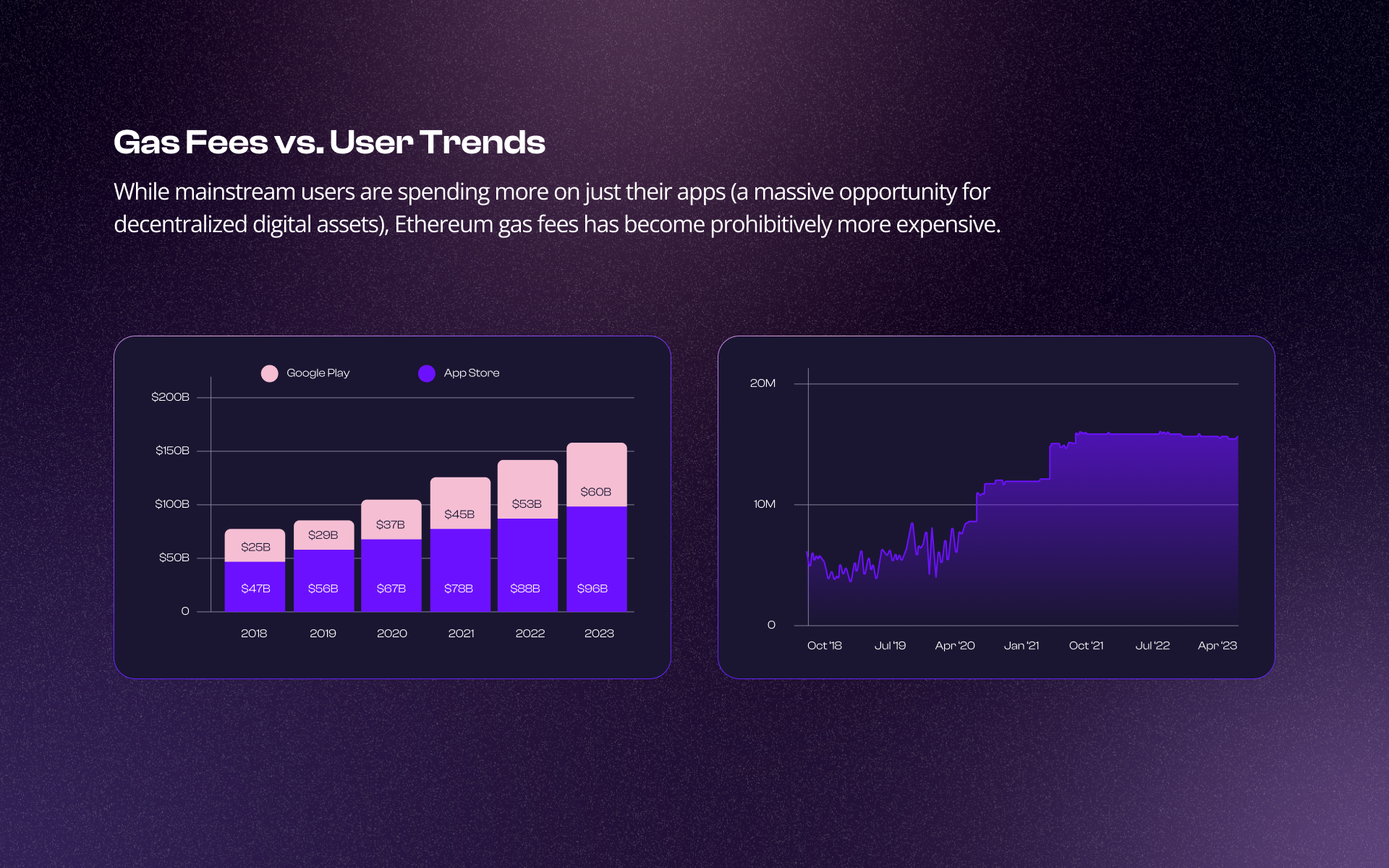 Gas Fees vs. User Trends

While mainstream users are spending more on just their apps (a massive opportunity for decentralized digital assets), Ethereum gas fees has become prohibitively more expensive.

Google Play
App Store

$200B
$150B
$100B
$50B
0

$25B
$47B
$29B
$56B
$37B
$67B
$45B
$78B
$53B
$88B
$60B
$96B

2018
2019
2020
2021
2022
2023

20M
10M
0

Oct '18
Jul '19
Apr '20
Jan '21
Oct '21
Jul '22
Apr '23